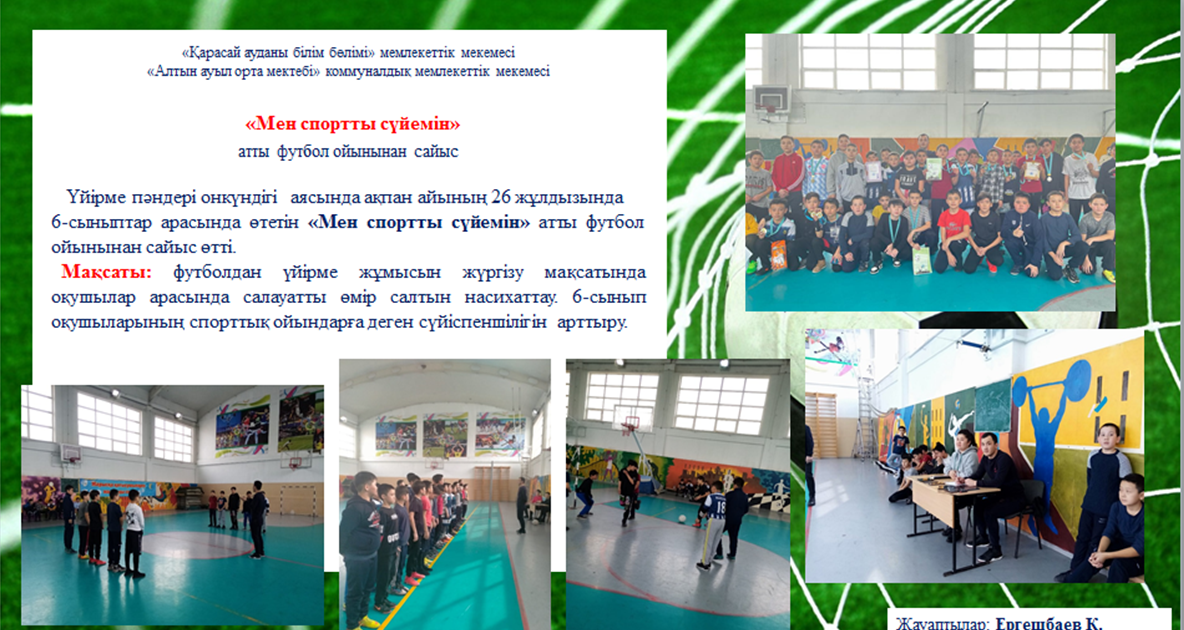 «Қарасай ауданы білім бөлімі» мемлекеттік мекемесі
«Алтын ауыл орта мектебі» коммуналдық мемлекеттік мекемесі

«Мен спортты сүйемін»
атты футбол ойынынан сайыс

Үйірме пәндері онкүндігі аясында ақпан айының 26 жұлдызында 6-сыныптар арасында өтетін «Мен спортты сүйемін» атты футбол ойынынан сайыс өтті.

Мақсаты: футболдан үйірме жұмысын жүргізу мақсатында оқушылар арасында салауатты өмір салтын насихаттау. 6-сынып оқушыларының спорттық ойындарға деген сүйіспеншілігін арттыру.

Жауаптылар: Ергешбаев К.